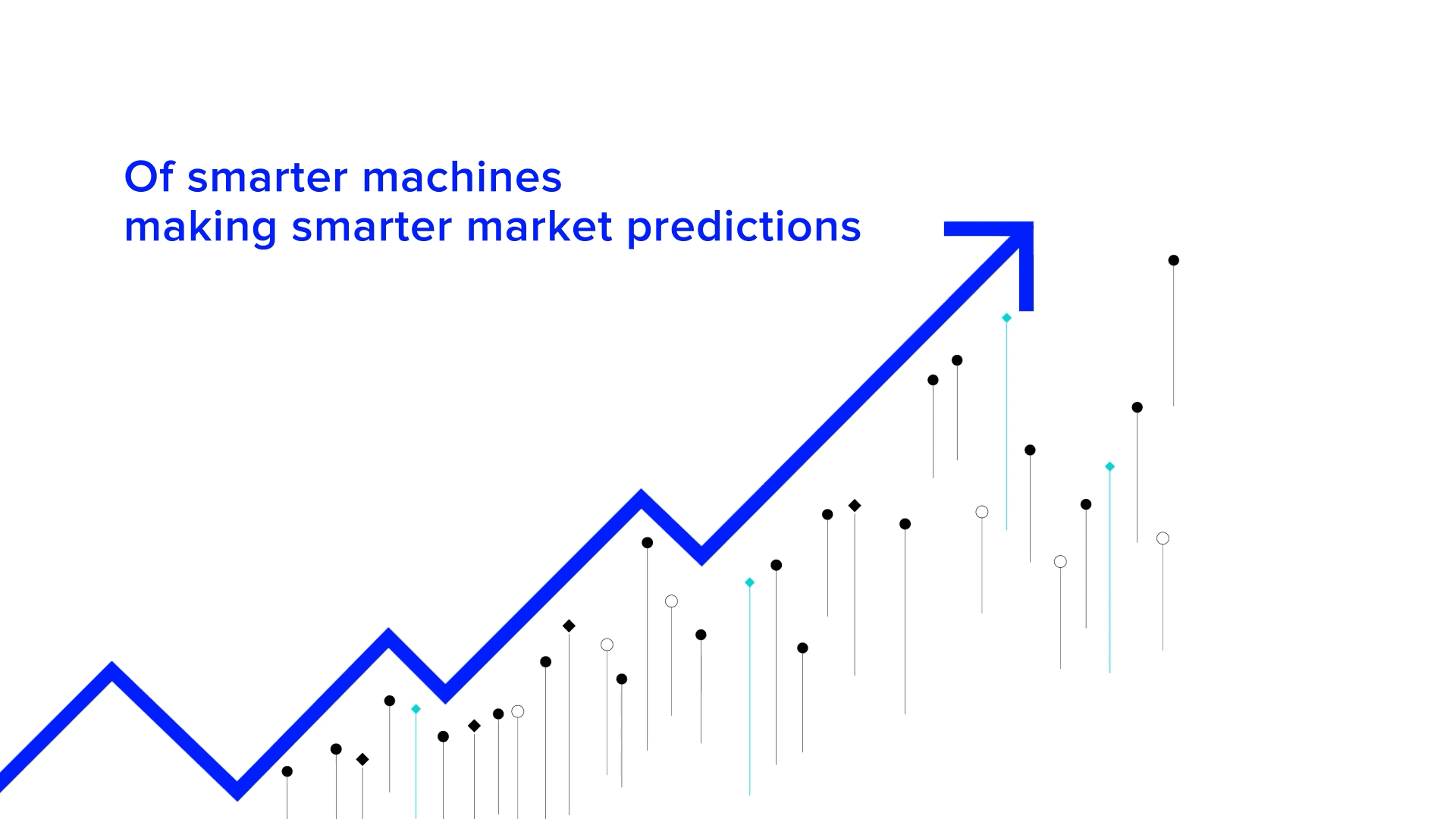 Of smarter machines
making smarter market predictions